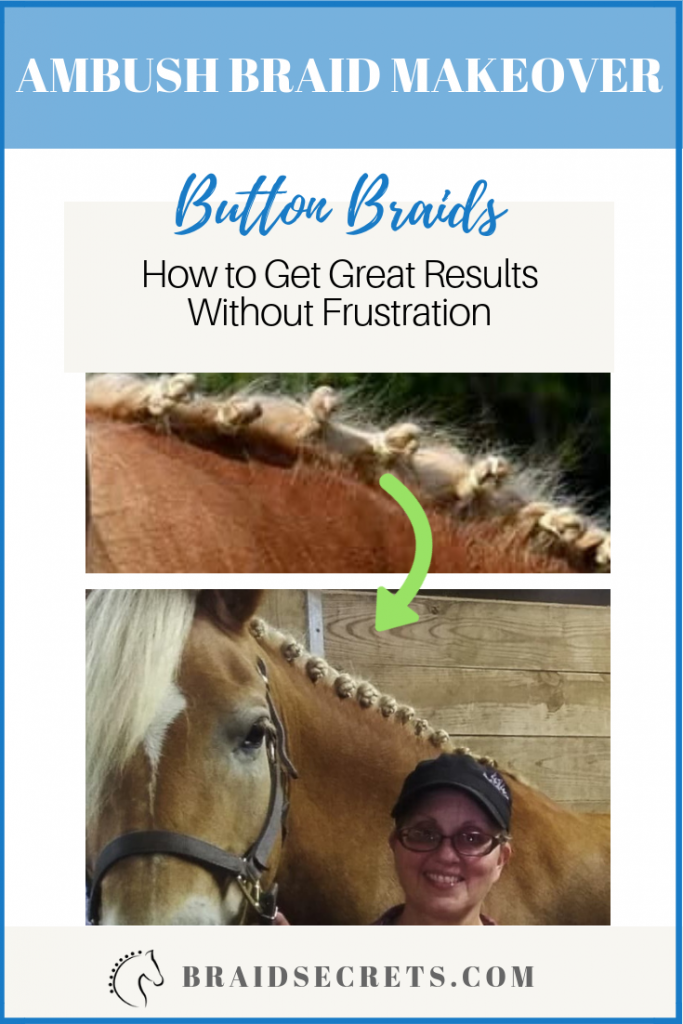 AMBUSH BRAID MAKEOVER

Button Braids

How to Get Great Results Without Frustration

BRAIDSECRETS.COM